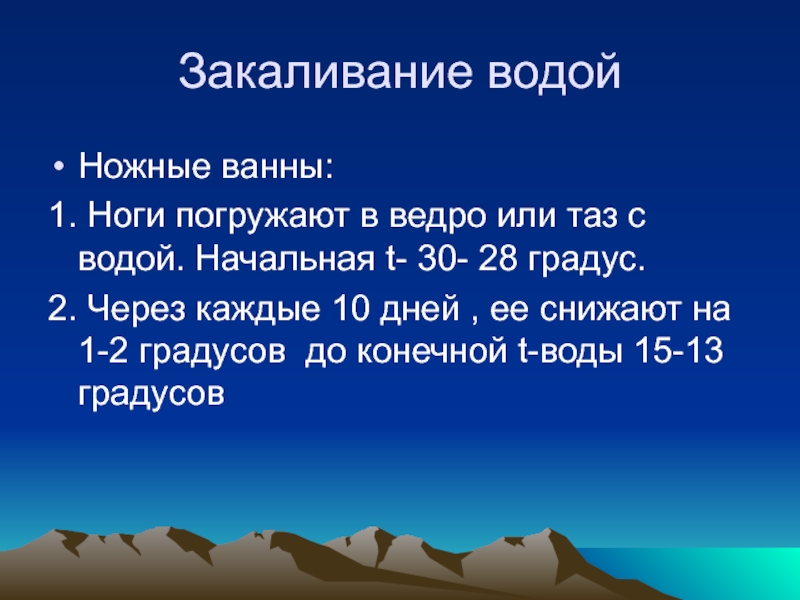 Закаливание водой

• Ножные ванны:

1. Ноги погружают в ведро или таз с водой. Начальная t- 30- 28 градус.

2. Через каждые 10 дней , ее снижают на 1-2 градусов до конечной t-воды 15-13 градусов